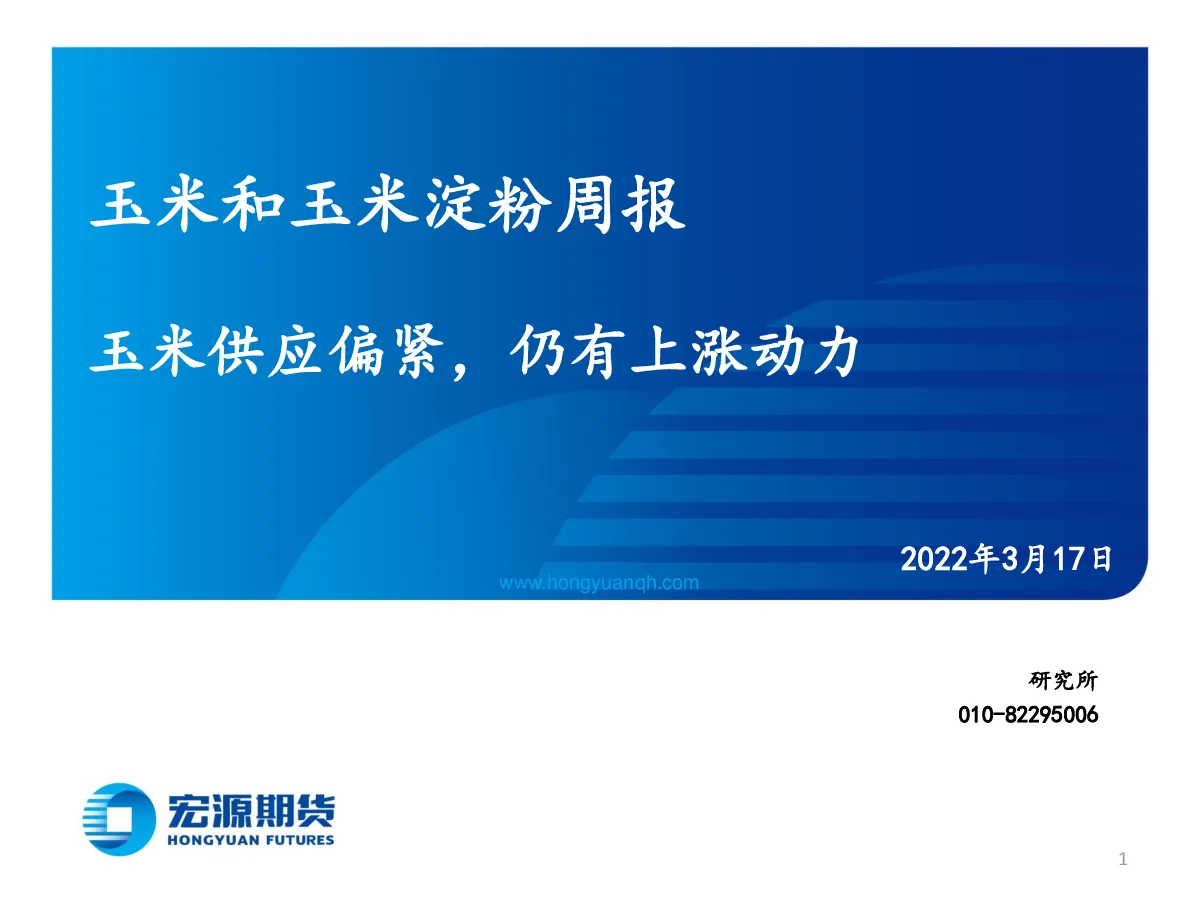 玉米和玉米淀粉周报

玉米供应偏紧，仍有上涨动力

2022年3月17日

www.hongyuanqh.com

研究所

010-82295006

宏源期货
HONGYUAN FUTURES

1